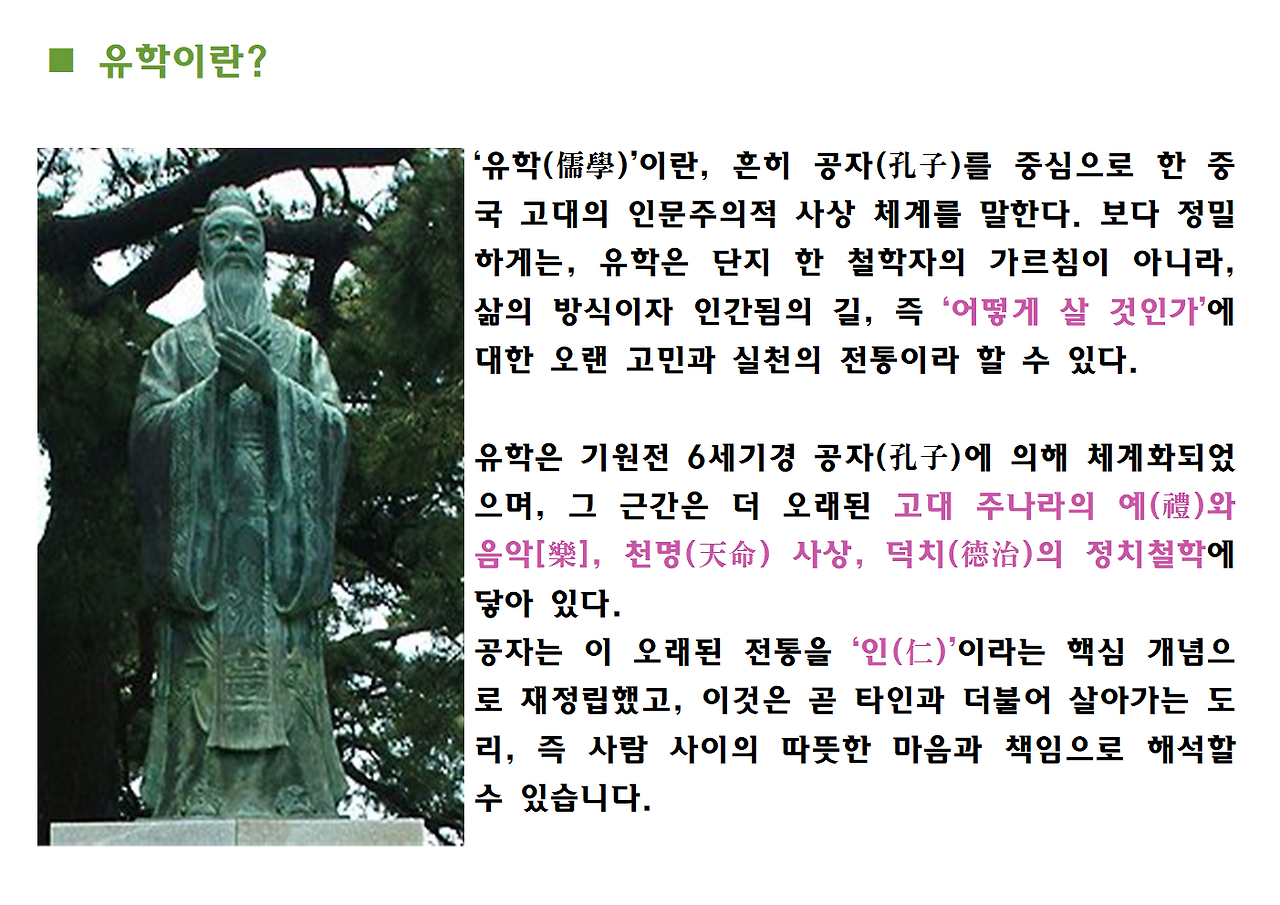 ■ 유학이란?

‘유학(儒學)’이란, 흔히 공자(孔子)를 중심으로 한 중국 고대의 인문주의적 사상 체계를 말한다. 보다 정밀하게는, 유학은 단지 한 철학자의 가르침이 아니라, 삶의 방식이자 인간됨의 길, 즉 ‘어떻게 살 것인가’에 대한 오랜 고민과 실천의 전통이라 할 수 있다.

유학은 기원전 6세기경 공자(孔子)에 의해 체계화되었으며, 그 근간은 더 오래된 고대 주나라의 예(禮)와 음악[樂], 천명(天命) 사상, 덕치(德治)의 정치철학에 닿아 있다.
공자는 이 오래된 전통을 ‘인(仁)’이라는 핵심 개념으로 재정립했고, 이것은 곧 타인과 더불어 살아가는 도리, 즉 사람 사이의 따뜻한 마음과 책임으로 해석할 수 있습니다.